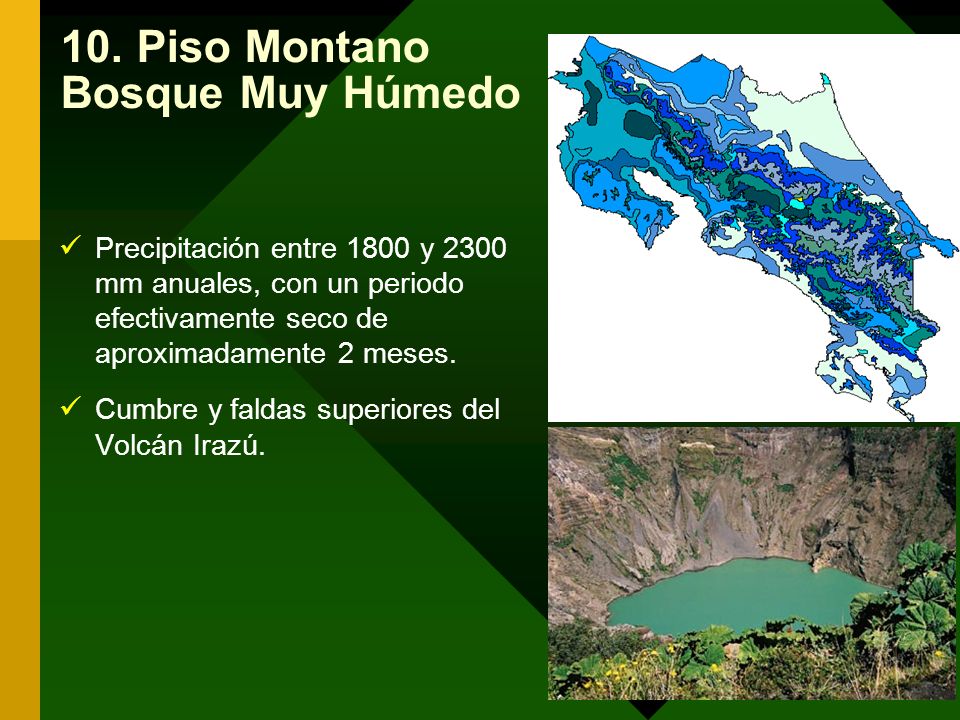 10. Piso Montano
Bosque Muy Húmedo

✓ Precipitación entre 1800 y 2300 mm anuales, con un periodo efectivamente seco de aproximadamente 2 meses.

✓ Cumbre y faldas superiores del Volcán Irazú.